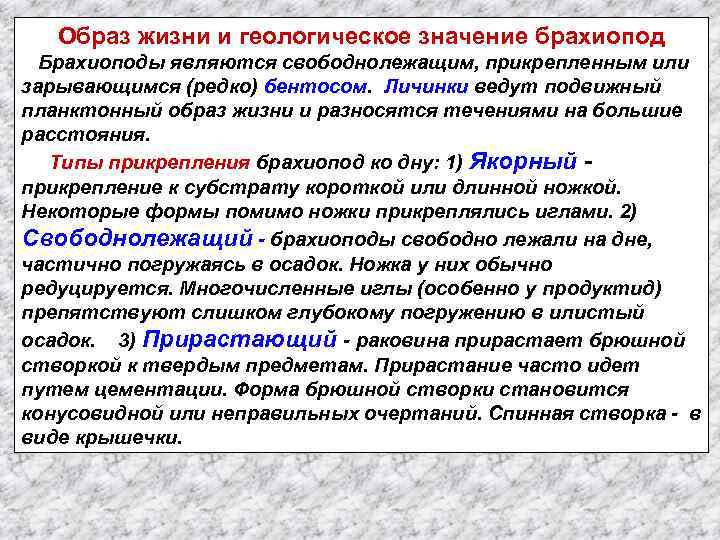 Образ жизни и геологическое значение брахиопод

Брахиоподы являются свободнолежащим, прикрепленным или зарывающимся (редко) бентосом. Личинки ведут подвижный планктонный образ жизни и разносятся течениями на большие расстояния.

Типы прикрепления брахиопод ко дну: 1) Якорный - прикрепление к субстрату короткой или длинной ножкой. Некоторые формы помимо ножки прикреплялись иглами. 2) Свободнолежащий - брахиоподы свободно лежали на дне, частично погружаясь в осадок. Ножка у них обычно редуцируется. Многочисленные иглы (особенно у продуктид) препятствуют слишком глубокому погружению в илистый осадок. 3) Прирастающий - раковина прирастает брюшной створкой к твердым предметам. Прирастание часто идет путем цементации. Форма брюшной створки становится конусовидной или неправильных очертаний. Спинная створка - в виде крышечки.